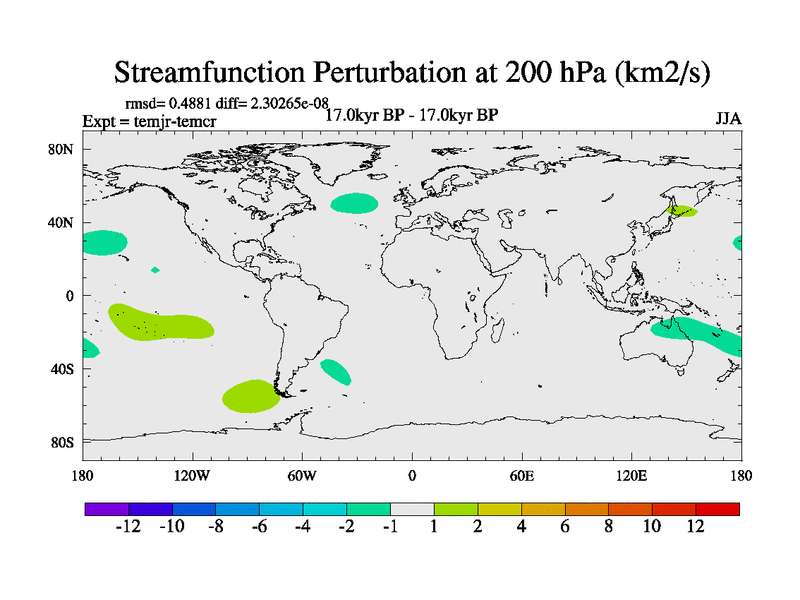 Streamfunction Perturbation at 200 hPa (km2/s)

rmsd= 0.4881 diff= 2.30265e-08

Expt = temjr-temcr

17.0kyr BP - 17.0kyr BP

JJA

80N
40N
0
40S
80S

180 120W 60W 0 60E 120E 180

-12 -10 -8 -6 -4 -2 -1 1 2 4 6 8 10 12